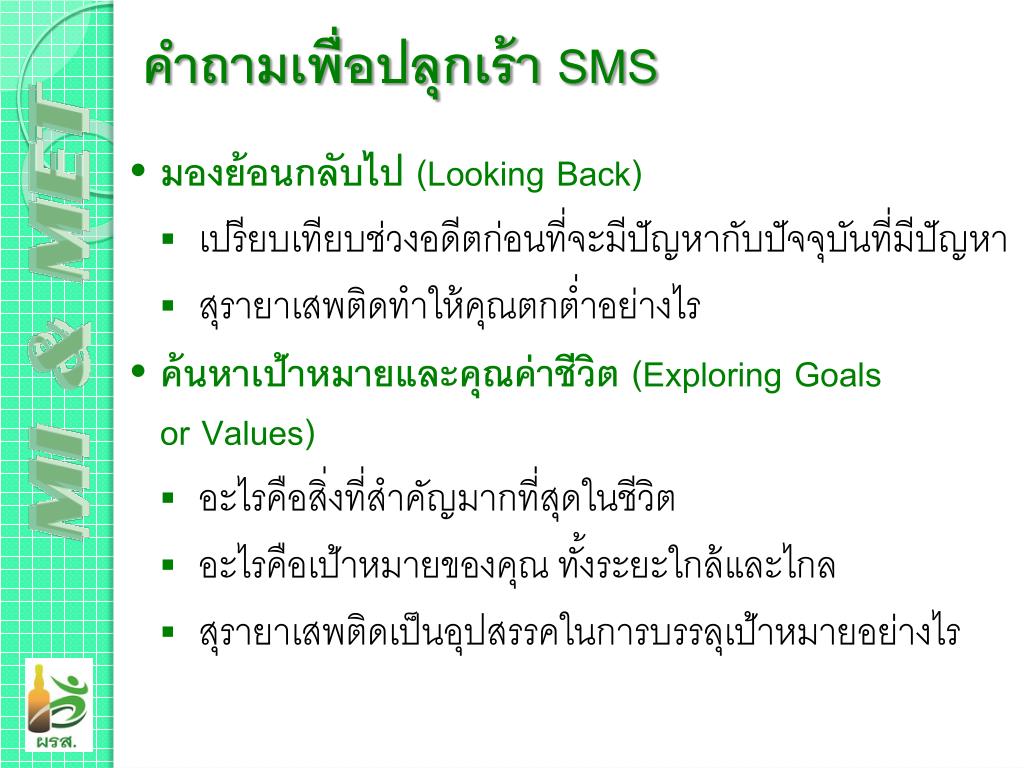 MI & MET

คำถามเพื่อปลุกเร้า SMS

• มองย้อนกลับไป (Looking Back)
  ▪ เปรียบเทียบช่วงอดีตก่อนที่จะมีปัญหากับปัจจุบันที่มีปัญหา
  ▪ สุรายาเสพติดทำให้คุณตกต่ำอย่างไร
• ค้นหาเป้าหมายและคุณค่าชีวิต (Exploring Goals or Values)
  ▪ อะไรคือสิ่งที่สำคัญมากที่สุดในชีวิต
  ▪ อะไรคือเป้าหมายของคุณ ทั้งระยะใกล้และไกล
  ▪ สุรายาเสพติดเป็นอุปสรรคในการบรรลุเป้าหมายอย่างไร

ผรส.